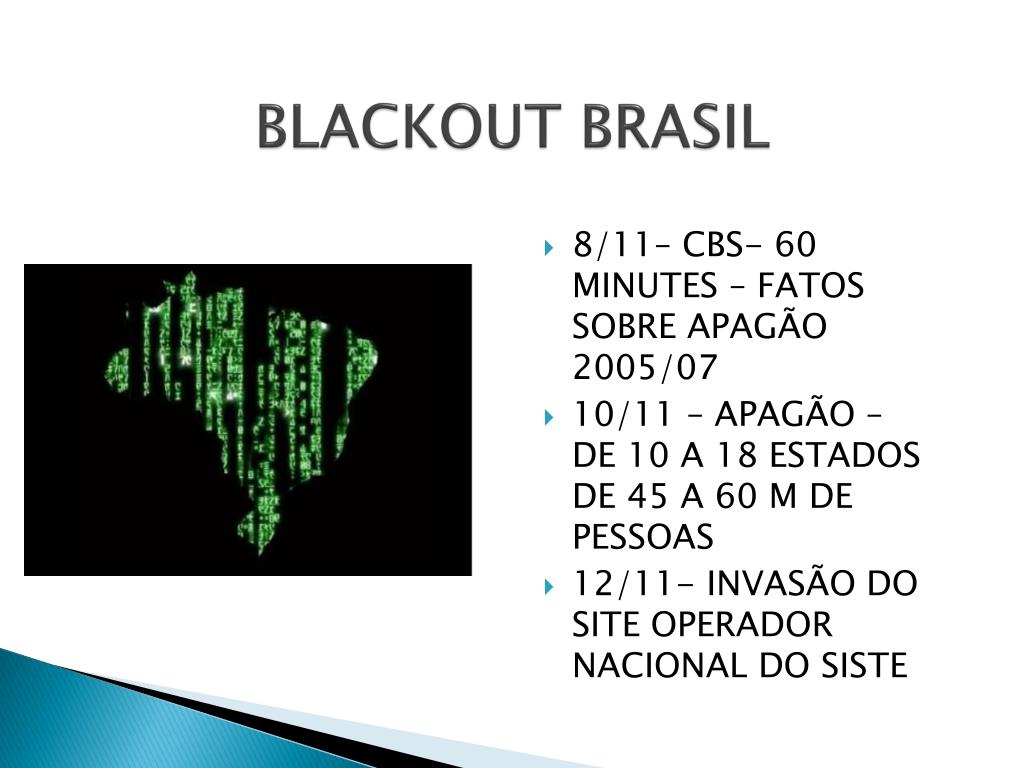 BLACKOUT BRASIL

8/11– CBS- 60 MINUTES – FATOS SOBRE APAGÃO 2005/07

10/11 – APAGÃO – DE 10 A 18 ESTADOS DE 45 A 60 M DE PESSOAS

12/11- INVASÃO DO SITE OPERADOR NACIONAL DO SISTE